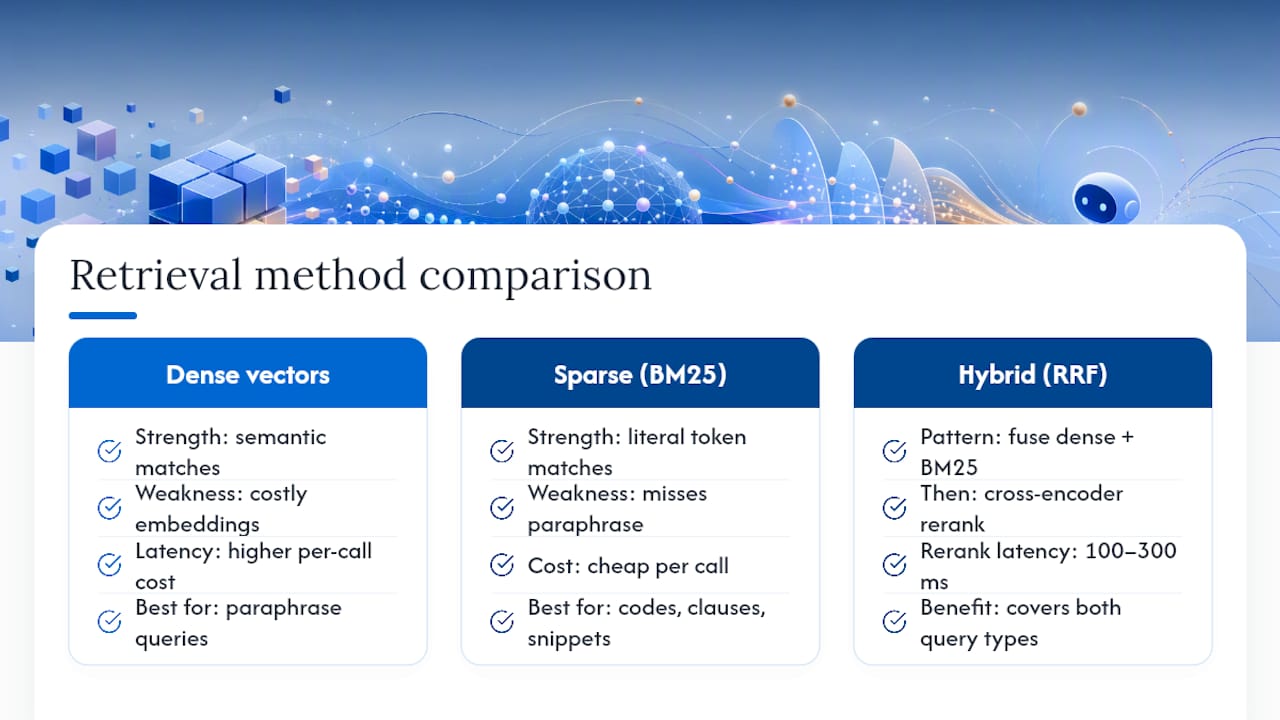 Retrieval method comparison

Dense vectors

Strength: semantic matches

Weakness: costly embeddings

Latency: higher per-call cost

Best for: paraphrase queries

Sparse (BM25)

Strength: literal token matches

Weakness: misses paraphrase

Cost: cheap per call

Best for: codes, clauses, snippets

Hybrid (RRF)

Pattern: fuse dense + BM25

Then: cross-encoder rerank

Rerank latency: 100–300 ms

Benefit: covers both query types